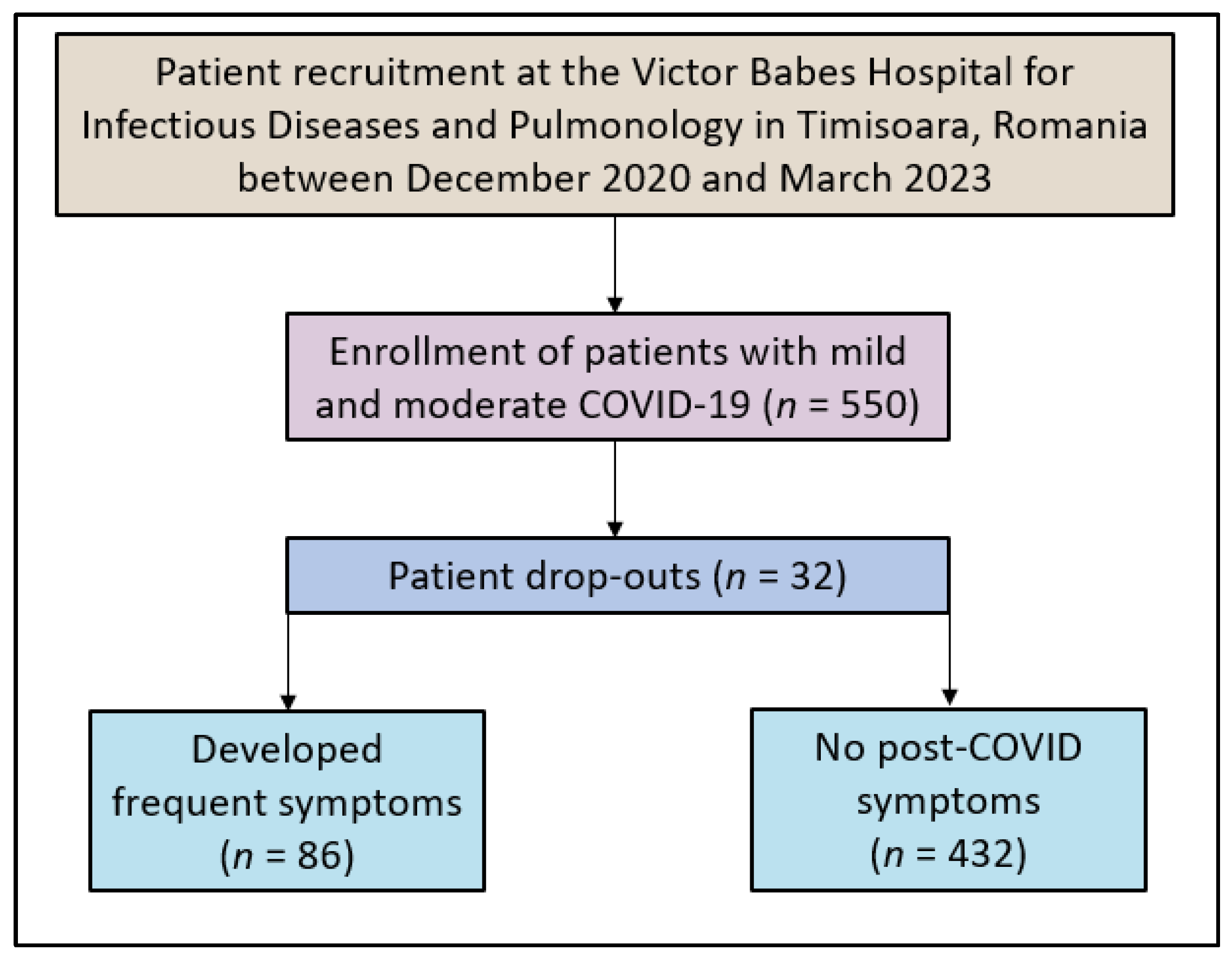 Patient recruitment at the Victor Babes Hospital for Infectious Diseases and Pulmonology in Timisoara, Romania between December 2020 and March 2023

Enrollment of patients with mild and moderate COVID-19 ($n$ = 550)

Patient drop-outs ($n$ = 32)

Developed frequent symptoms ($n$ = 86)

No post-COVID symptoms ($n$ = 432)